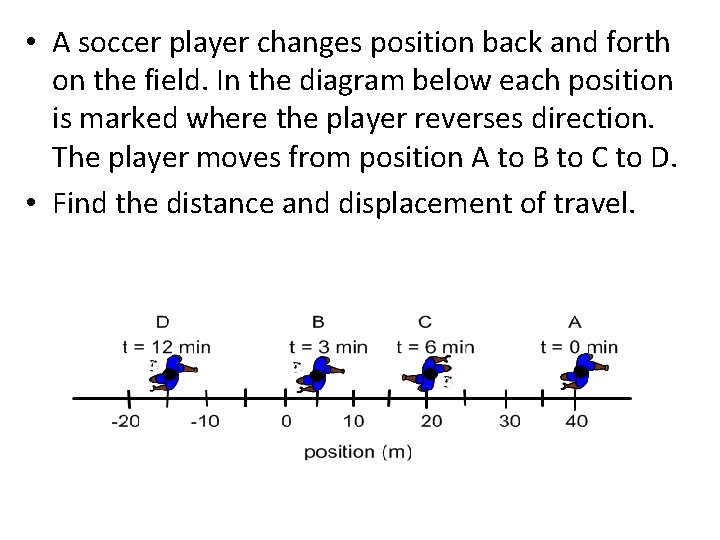 • A soccer player changes position back and forth on the field. In the diagram below each position is marked where the player reverses direction. The player moves from position A to B to C to D.

• Find the distance and displacement of travel.

D
t = 12 min

B
t = 3 min

C
t = 6 min

A
t = 0 min

-20 -10 0 10 20 30 40

position (m)